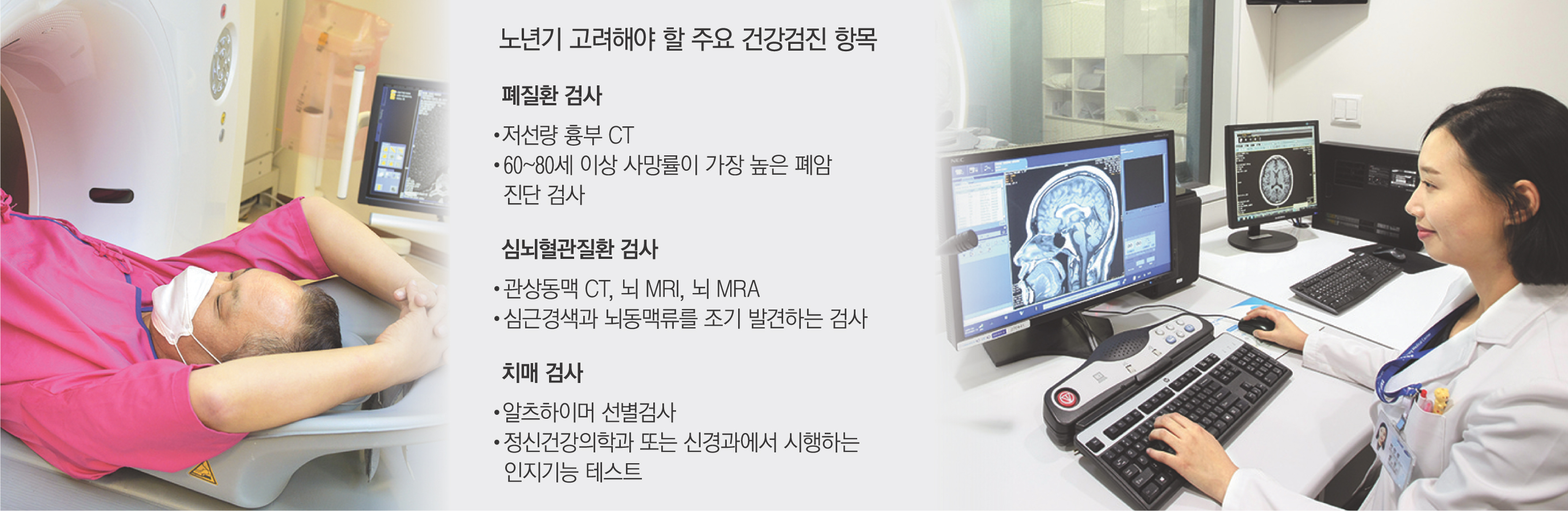 노년기 고려해야 할 주요 건강검진 항목

폐질환 검사

•저선량 흉부 CT
•60~80세 이상 사망률이 가장 높은 폐암 진단 검사

심뇌혈관질환 검사

•관상동맥 CT, 뇌 MRI, 뇌 MRA
•심근경색과 뇌동맥류를 조기 발견하는 검사

치매 검사

•알츠하이머 선별검사
•정신건강의학과 또는 신경과에서 시행하는 인지기능 테스트